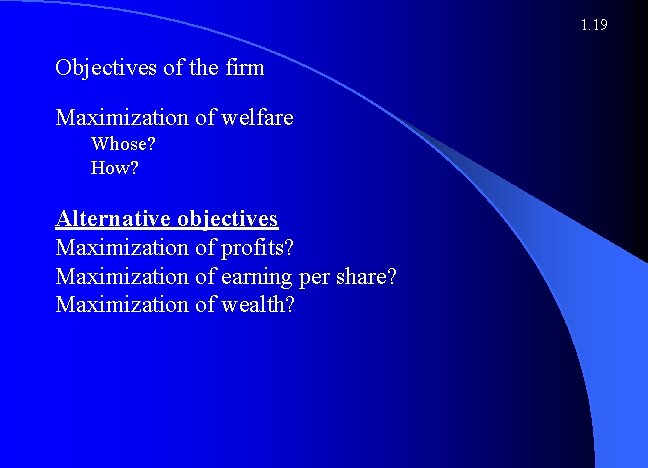 1.19

Objectives of the firm

Maximization of welfare
Whose?
How?

Alternative objectives
Maximization of profits?
Maximization of earning per share?
Maximization of wealth?